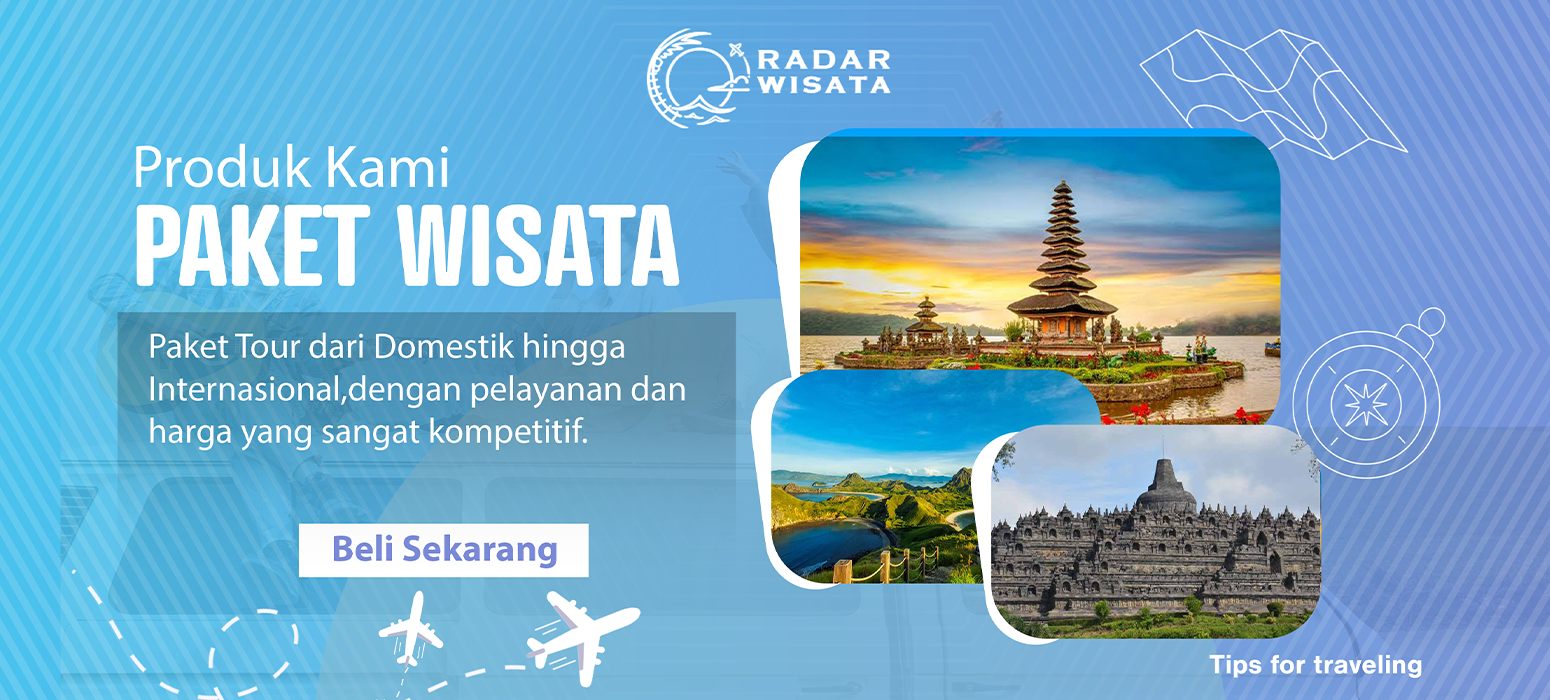 RADAR WISATA

Produk Kami
PAKET WISATA

Paket Tour dari Domestik hingga Internasional,dengan pelayanan dan harga yang sangat kompetitif.

Beli Sekarang

Tips for traveling